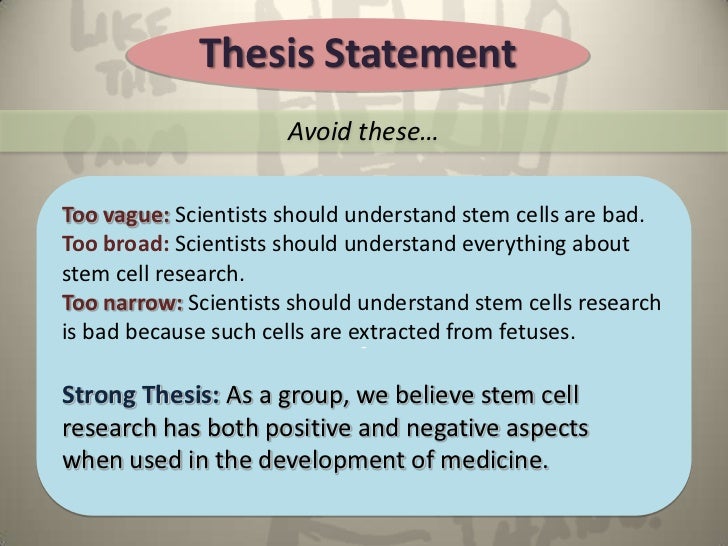 Thesis Statement

Avoid these…

Too vague: Scientists should understand stem cells are bad.
Too broad: Scientists should understand everything about stem cell research.
Too narrow: Scientists should understand stem cells research is bad because such cells are extracted from fetuses.

Strong Thesis: As a group, we believe stem cell research has both positive and negative aspects when used in the development of medicine.